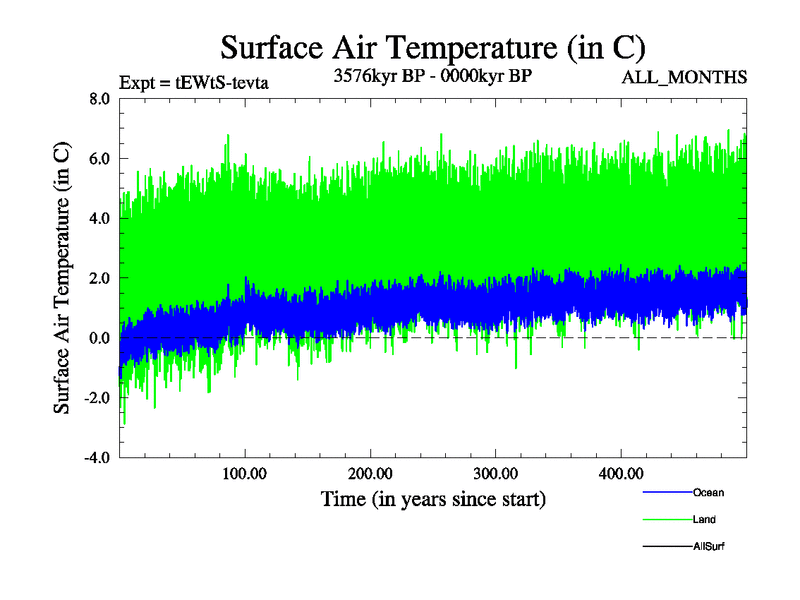 Surface Air Temperature (in C)

Expt = tEWtS-tevta

3576kyr BP - 0000kyr BP

ALL_MONTHS

Surface Air Temperature (in C)

8.0
6.0
4.0
2.0
0.0
-2.0
-4.0

100.00
200.00
300.00
400.00

Time (in years since start)

Ocean
Land
AllSurf